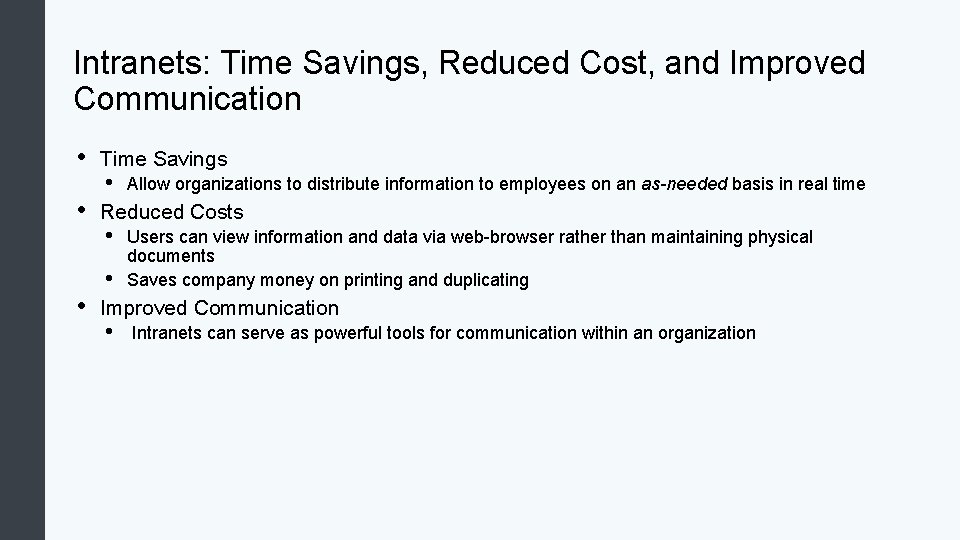 Intranets: Time Savings, Reduced Cost, and Improved Communication

• Time Savings
  • Allow organizations to distribute information to employees on an as-needed basis in real time
• Reduced Costs
  • Users can view information and data via web-browser rather than maintaining physical documents
  • Saves company money on printing and duplicating
• Improved Communication
  • Intranets can serve as powerful tools for communication within an organization